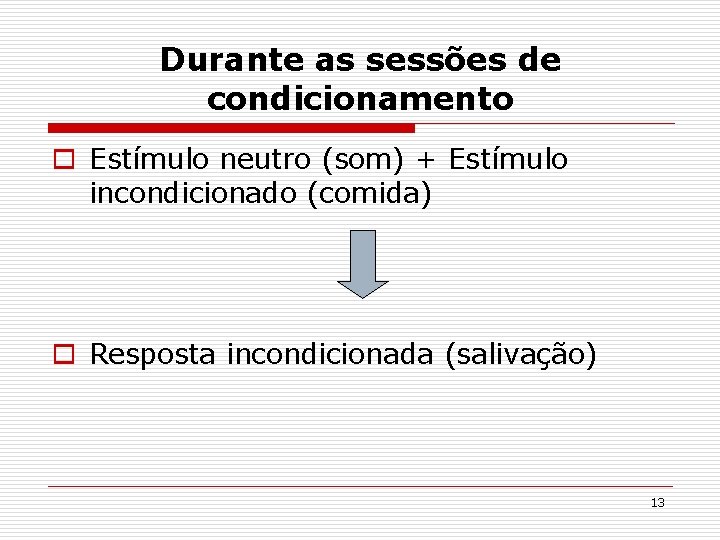 Durante as sessões de condicionamento

Estímulo neutro (som) + Estímulo incondicionado (comida)

Resposta incondicionada (salivação)

13